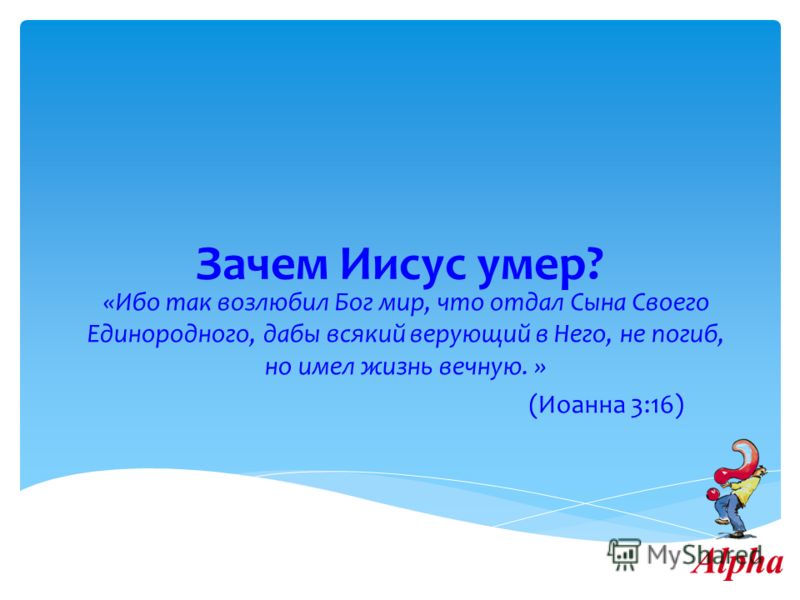 Зачем Иисус умер?

«Ибо так возлюбил Бог мир, что отдал Сына Своего Единородного, дабы всякий верующий в Него, не погиб, но имел жизнь вечную. »

(Иоанна 3:16)

MyShared

Alpha